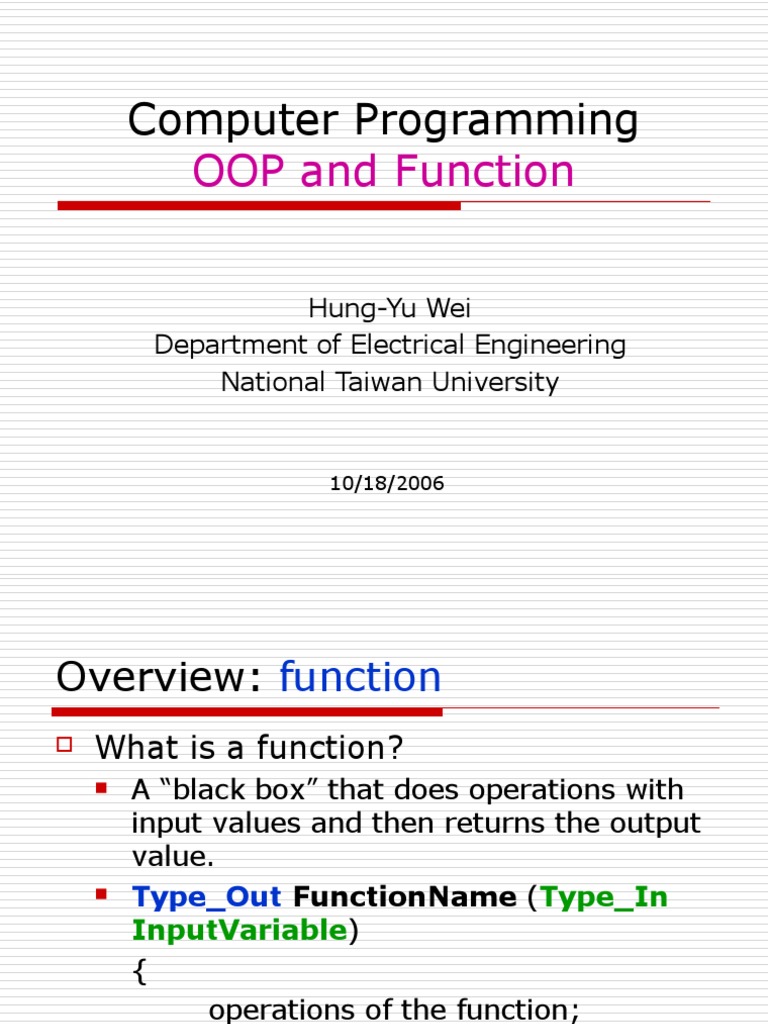 Computer Programming
OOP and Function

Hung-Yu Wei
Department of Electrical Engineering
National Taiwan University

10/18/2006

Overview: function

What is a function?

A “black box” that does operations with input values and then returns the output value.

Type_Out FunctionName (Type_In InputVariable)
{
operations of the function;